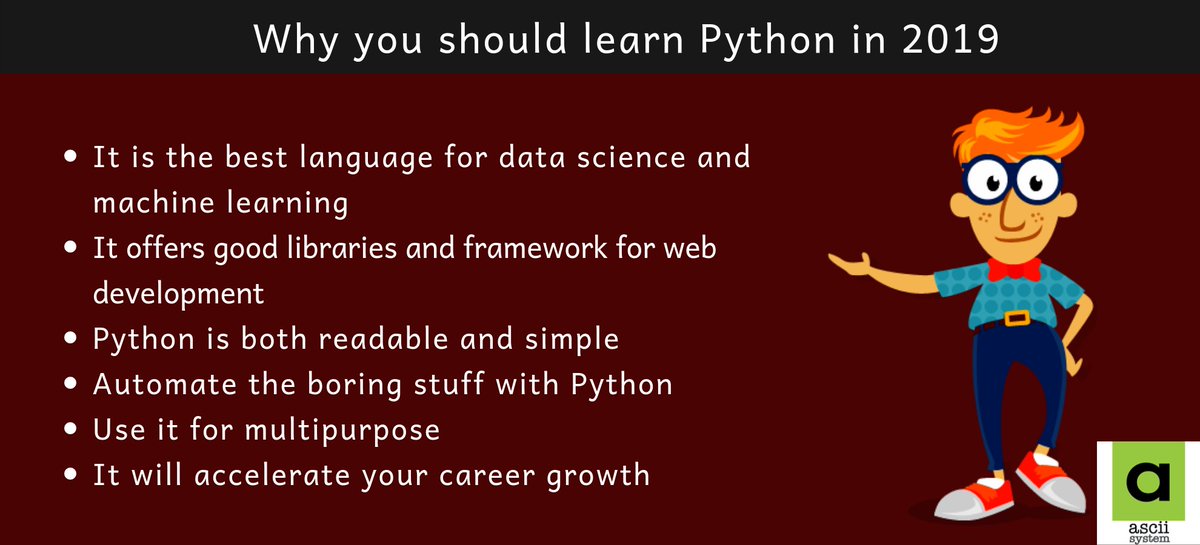 Why you should learn Python in 2019

- It is the best language for data science and machine learning
- It offers good libraries and framework for web development
- Python is both readable and simple
- Automate the boring stuff with Python
- Use it for multipurpose
- It will accelerate your career growth

a
ascii system